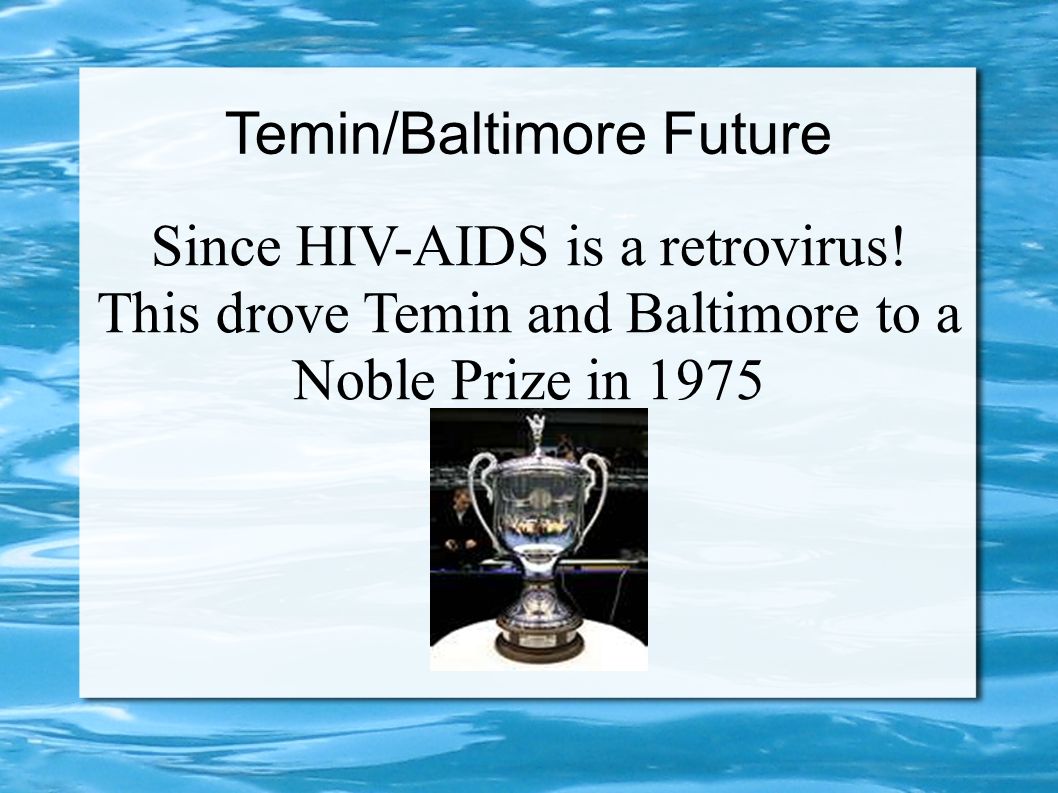 Temin/Baltimore Future

Since HIV-AIDS is a retrovirus! This drove Temin and Baltimore to a Noble Prize in 1975